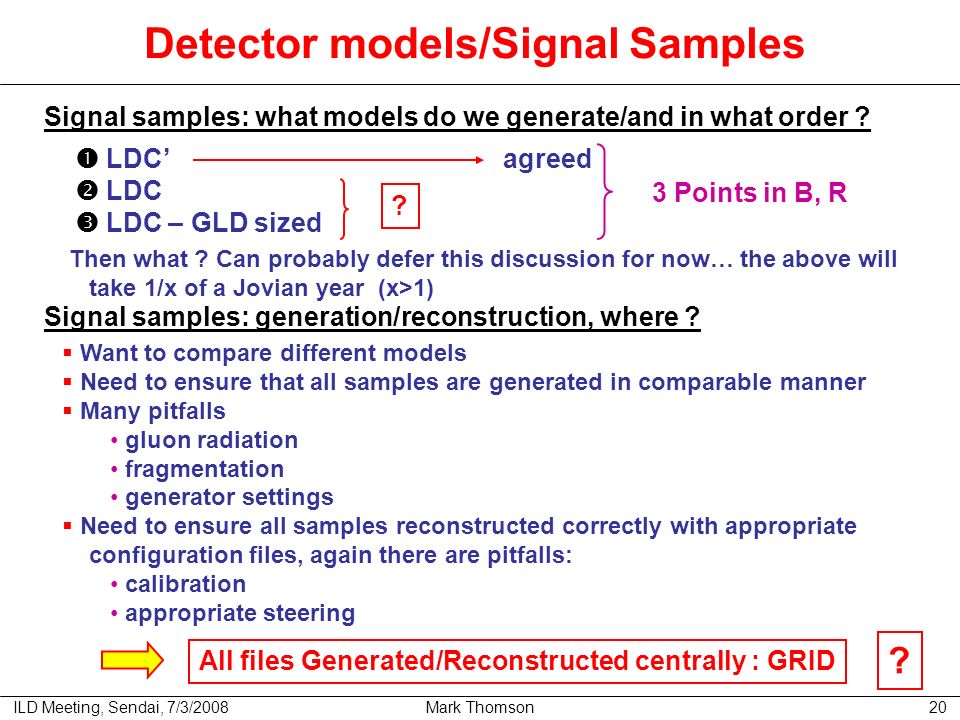 Detector models/Signal Samples

Signal samples: what models do we generate/and in what order ?

❶ LDC' agreed
❷ LDC
❸ LDC – GLD sized

?

3 Points in B, R

Then what ? Can probably defer this discussion for now… the above will take 1/x of a Jovian year (x>1)

Signal samples: generation/reconstruction, where ?

▪ Want to compare different models
▪ Need to ensure that all samples are generated in comparable manner
▪ Many pitfalls
• gluon radiation
• fragmentation
• generator settings
▪ Need to ensure all samples reconstructed correctly with appropriate configuration files, again there are pitfalls:
• calibration
• appropriate steering

All files Generated/Reconstructed centrally : GRID

?

ILD Meeting, Sendai, 7/3/2008 Mark Thomson 20